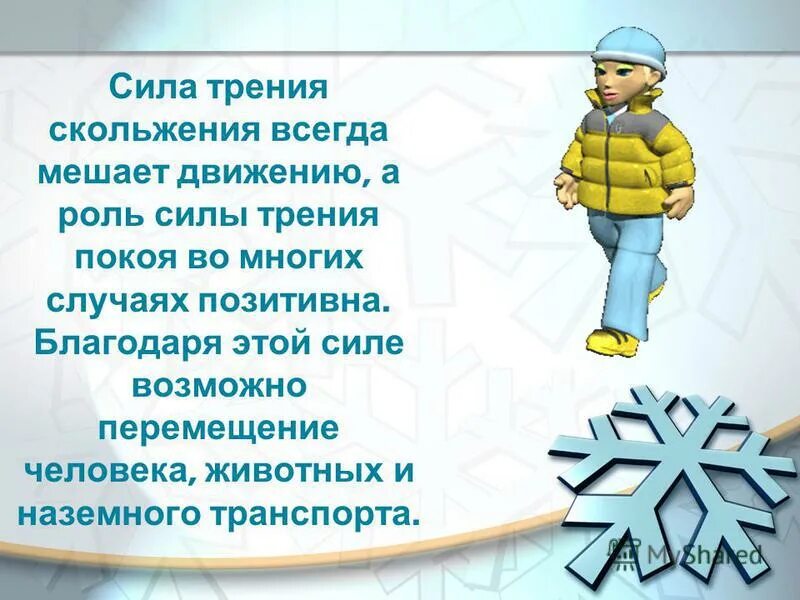 Сила трения скольжения всегда мешает движению, а роль силы трения покоя во многих случаях позитивна. Благодаря этой силе возможно перемещение человека, животных и наземного транспорта.

MyShared